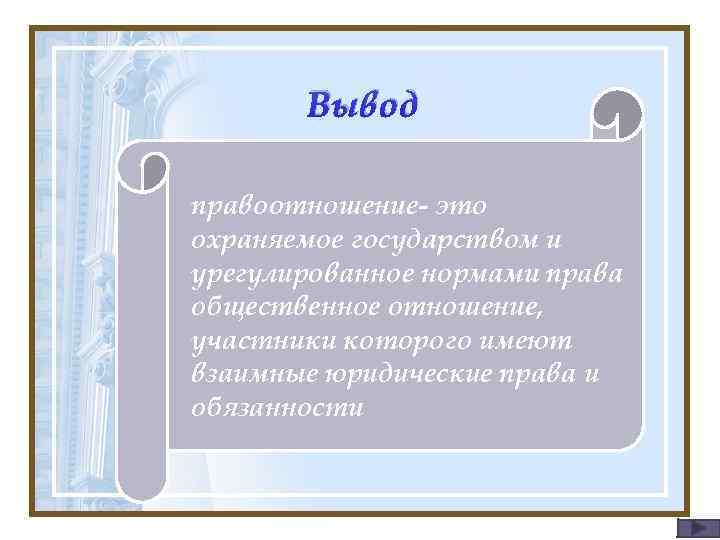 Вывод

правоотношение- это охраняемое государством и урегулированное нормами права общественное отношение, участники которого имеют взаимные юридические права и обязанности